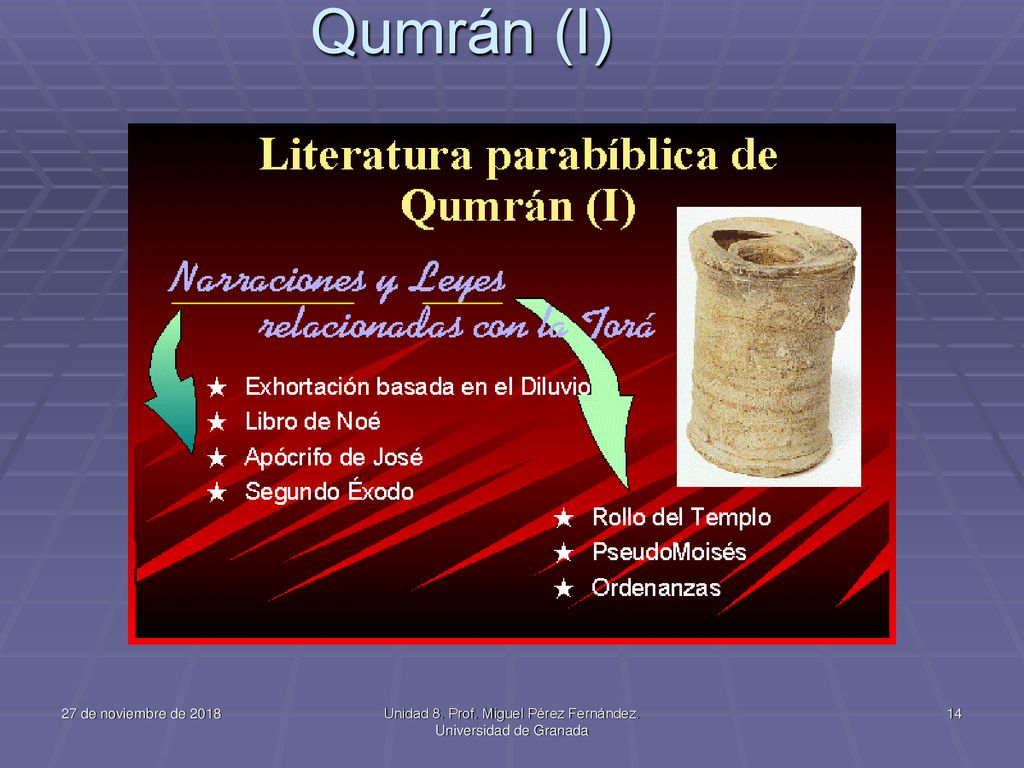 Qumrán (I)

Literatura parabíblica de Qumrán (I)

Narraciones y Leyes relacionadas con la Torá

★ Exhortación basada en el Diluvio
★ Libro de Noé
★ Apócrifo de José
★ Segundo Éxodo

★ Rollo del Templo
★ PseudoMoisés
★ Ordenanzas

27 de noviembre de 2018

Unidad 8. Prof. Miguel Pérez Fernández. Universidad de Granada

14